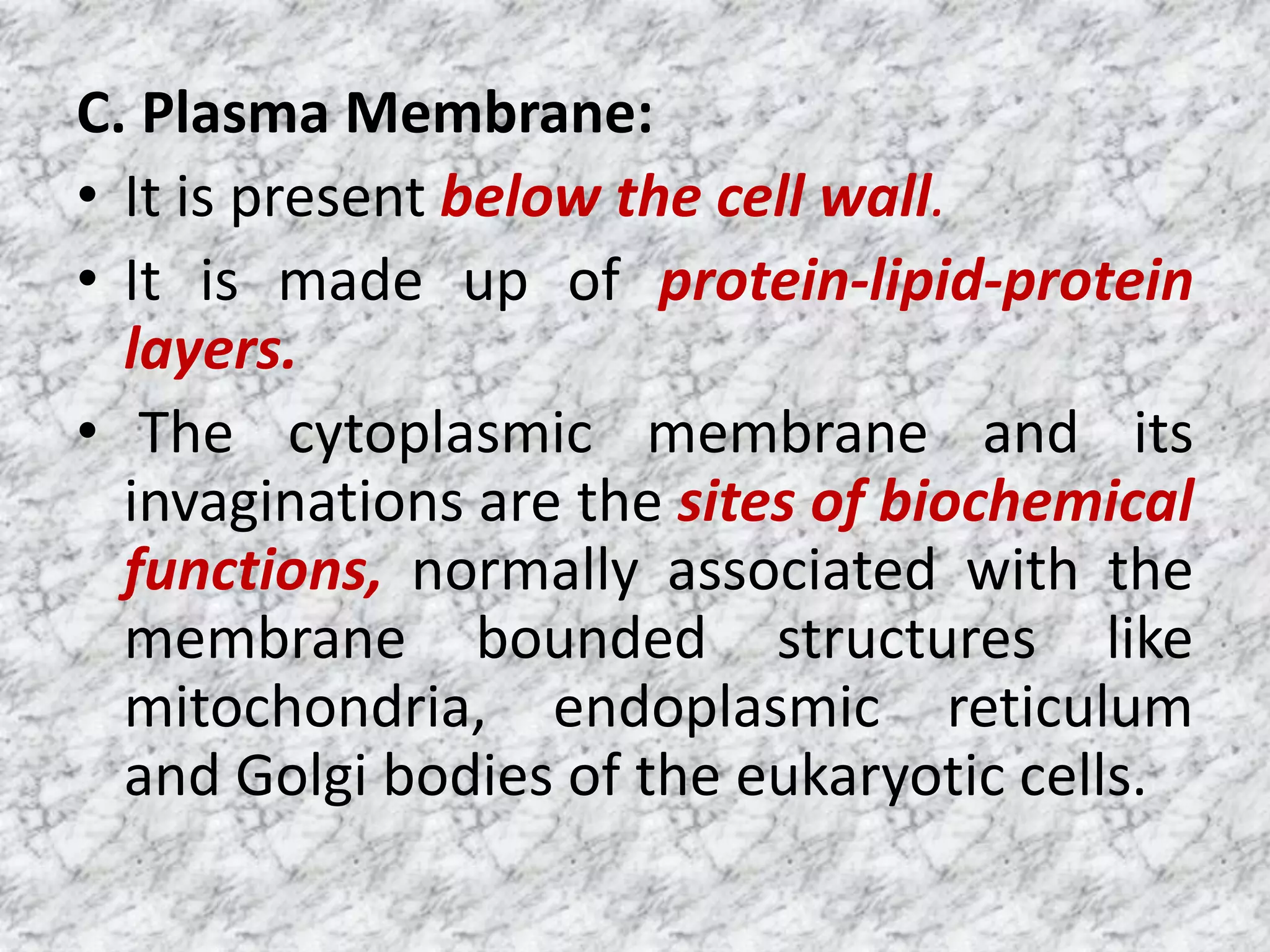 C. Plasma Membrane:

• It is present below the cell wall.

• It is made up of protein-lipid-protein layers.

• The cytoplasmic membrane and its invaginations are the sites of biochemical functions, normally associated with the membrane bounded structures like mitochondria, endoplasmic reticulum and Golgi bodies of the eukaryotic cells.